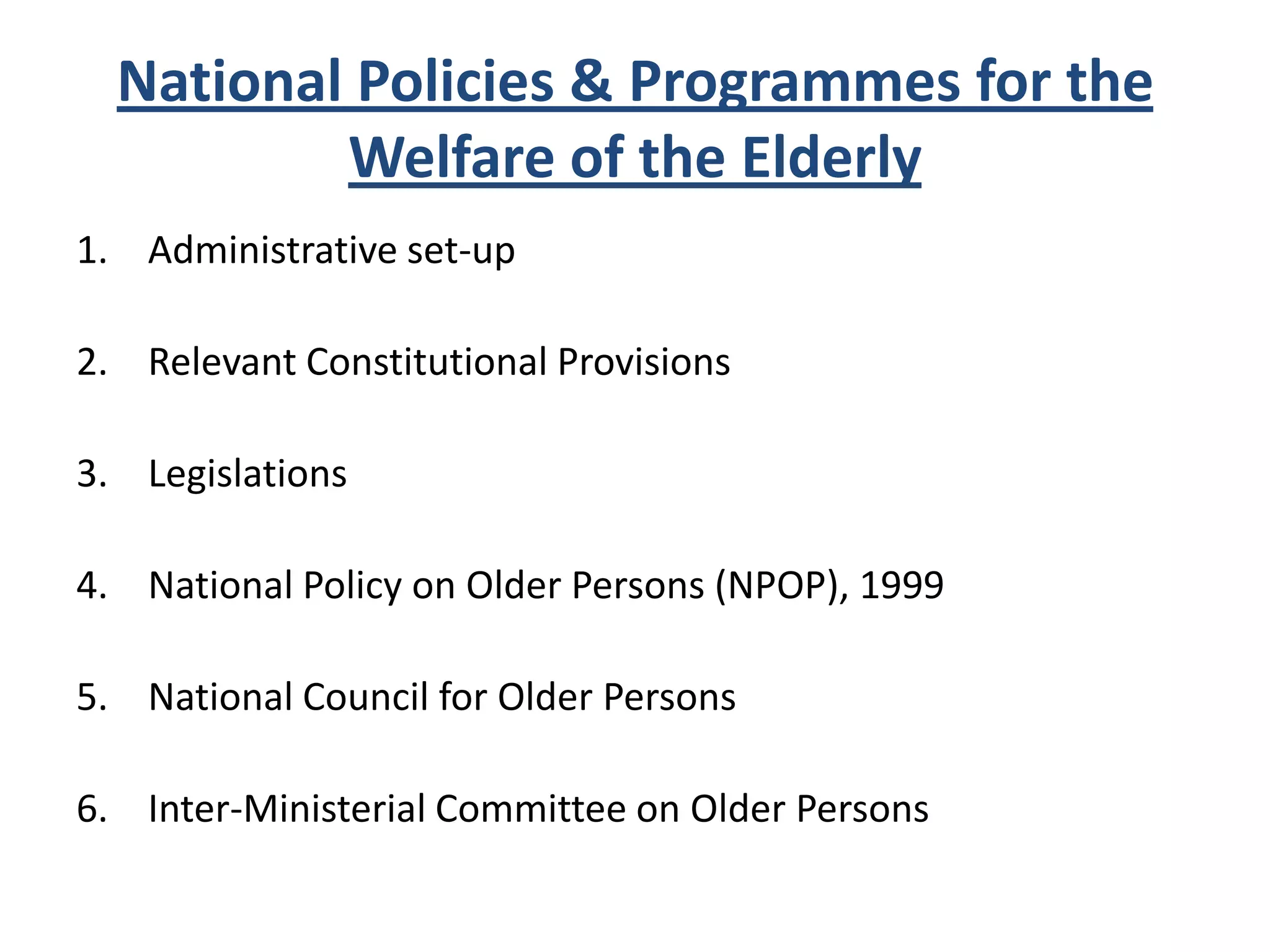 National Policies & Programmes for the Welfare of the Elderly

1. Administrative set-up

2. Relevant Constitutional Provisions

3. Legislations

4. National Policy on Older Persons (NPOP), 1999

5. National Council for Older Persons

6. Inter-Ministerial Committee on Older Persons